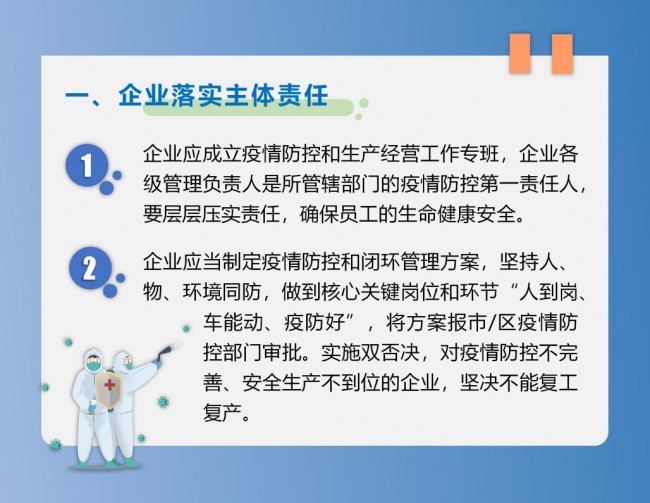 一、企业落实主体责任

1 企业应成立疫情防控和生产经营工作专班，企业各级管理负责人是所管辖部门的疫情防控第一责任人，要层层压实责任，确保员工的生命健康安全。

2 企业应当制定疫情防控和闭环管理方案，坚持人、物、环境同防，做到核心关键岗位和环节“人到岗、车能动、疫防好”，将方案报市/区疫情防控部门审批。实施双否决，对疫情防控不完善、安全生产不到位的企业，坚决不能复工复产。